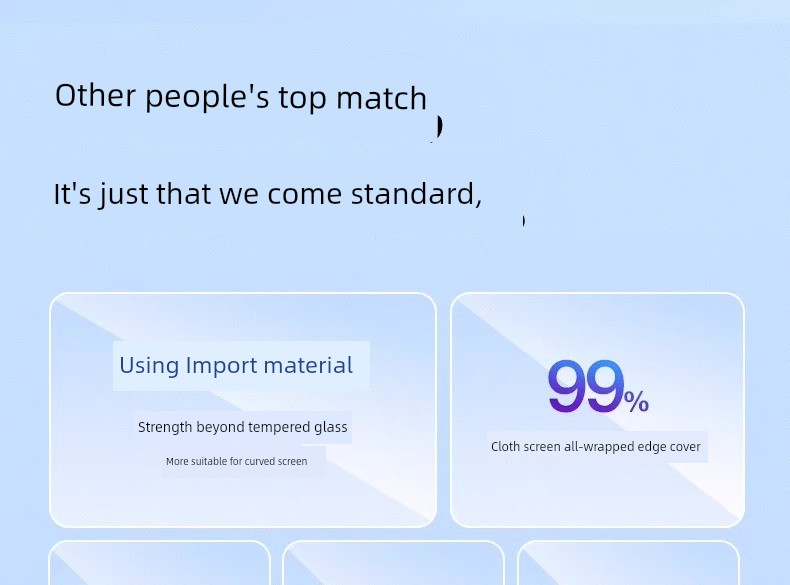 Other people's top match

It's just that we come standard,

Using Import material

Strength beyond tempered glass

More suitable for curved screen

99%

Cloth screen all-wrapped edge cover